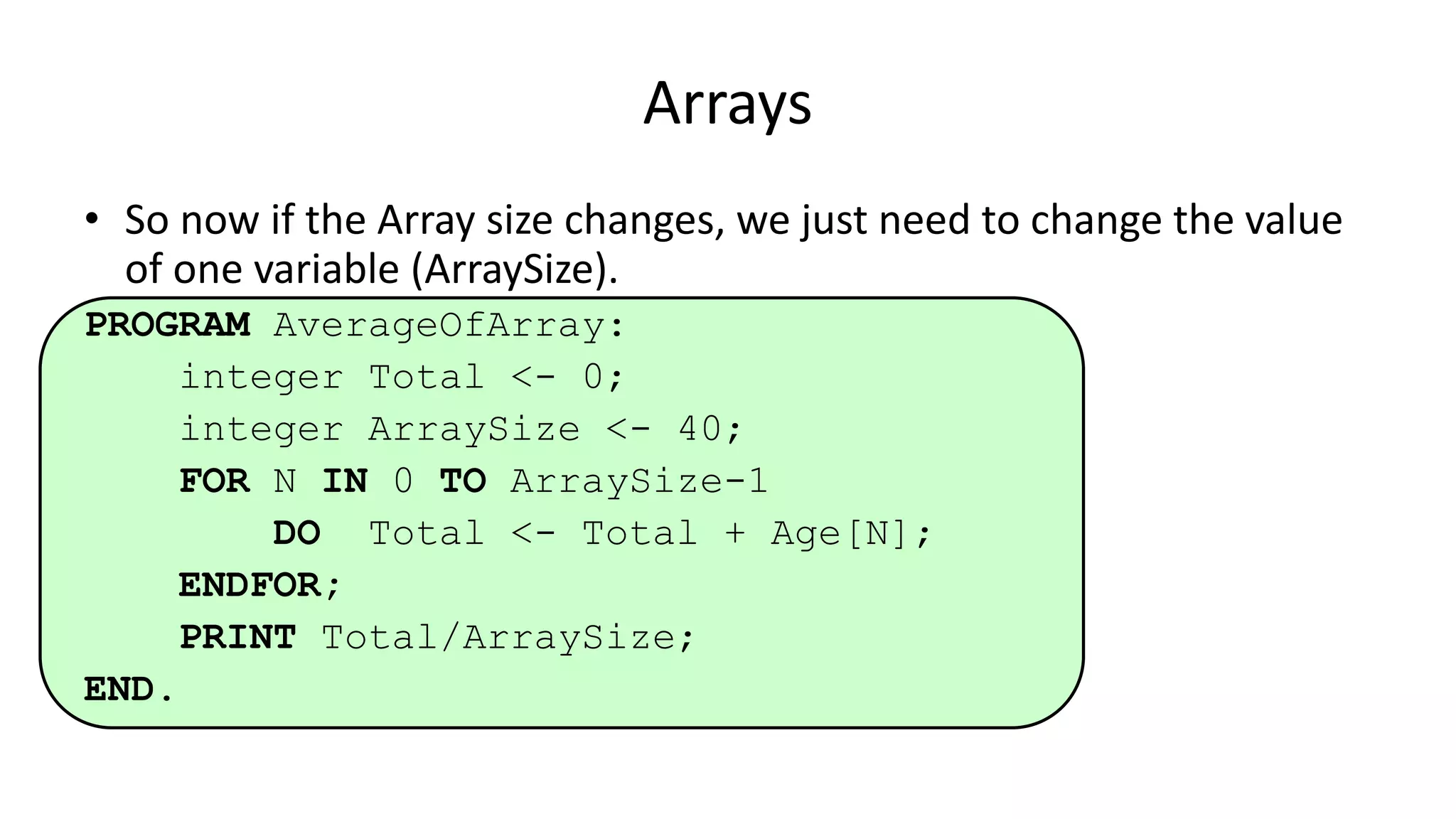 Arrays

• So now if the Array size changes, we just need to change the value of one variable (ArraySize).

PROGRAM AverageOfArray:
    integer Total <- 0;
    integer ArraySize <- 40;
    FOR N IN 0 TO ArraySize-1
        DO  Total <- Total + Age[N];
    ENDFOR;
    PRINT Total/ArraySize;
END.